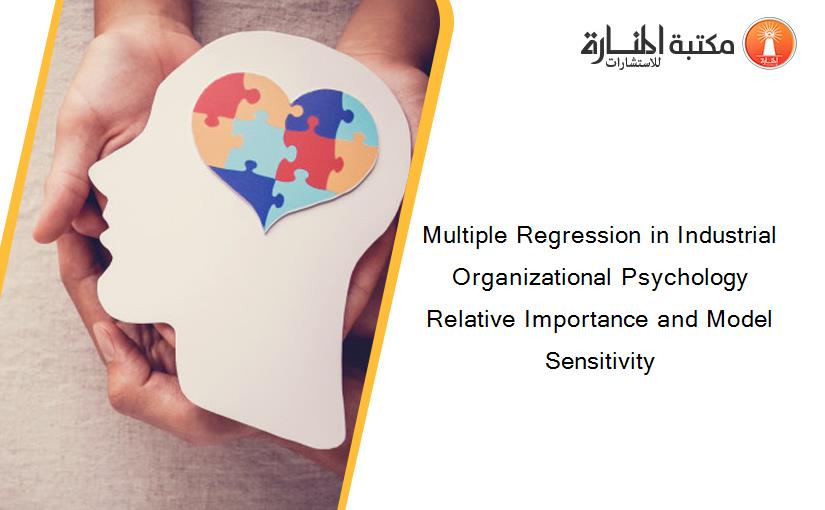 مكتبة المنارة للاستشارات

Multiple Regression in Industrial Organizational Psychology Relative Importance and Model Sensitivity